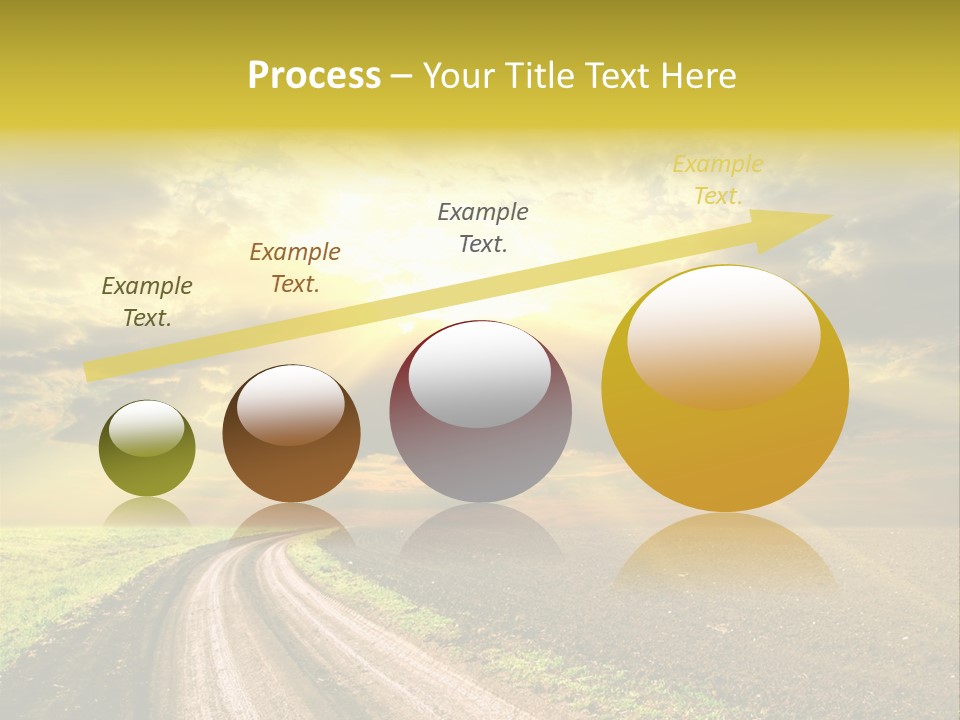 Process – Your Title Text Here

Example Text.

Example Text.

Example Text.

Example Text.